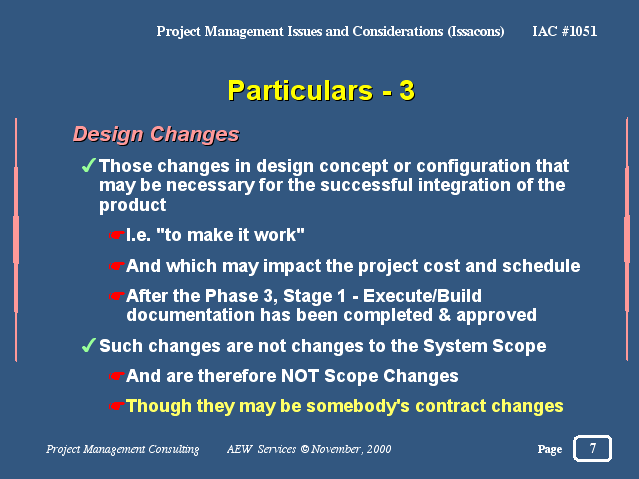 Project Management Issues and Considerations (Issacons) IAC #1051

Particulars - 3

Design Changes

✓ Those changes in design concept or configuration that may be necessary for the successful integration of the product

☛ I.e. "to make it work"

☛ And which may impact the project cost and schedule

☛ After the Phase 3, Stage 1 - Execute/Build documentation has been completed & approved

✓ Such changes are not changes to the System Scope

☛ And are therefore NOT Scope Changes

☛ Though they may be somebody's contract changes

Project Management Consulting AEW Services © November, 2000 Page 7